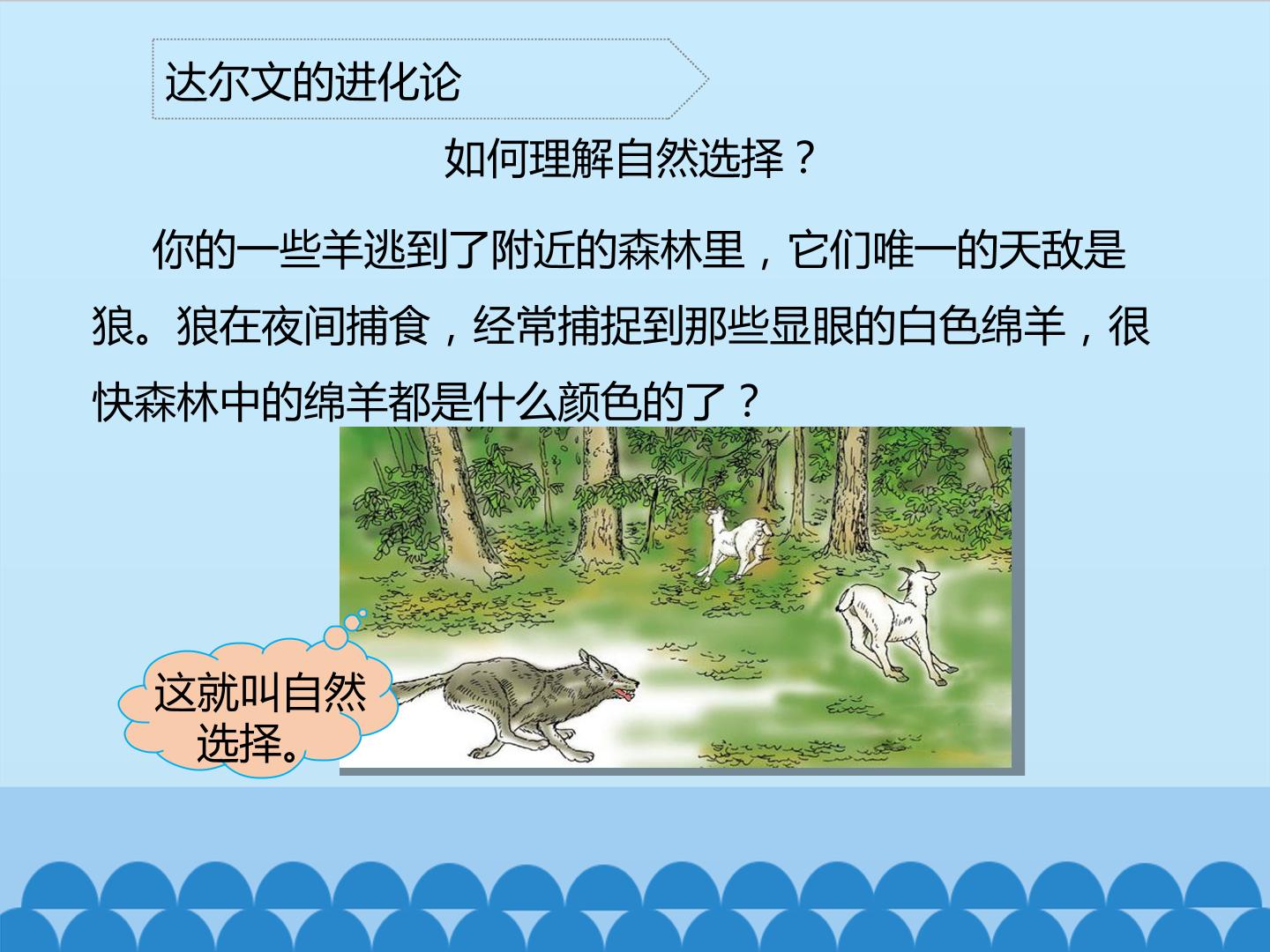 达尔文的进化论

如何理解自然选择？

你的一些羊逃到了附近的森林里，它们唯一的天敌是狼。狼在夜间捕食，经常捕捉到那些显眼的白色绵羊，很快森林中的绵羊都是什么颜色的了？

这就叫自然选择。